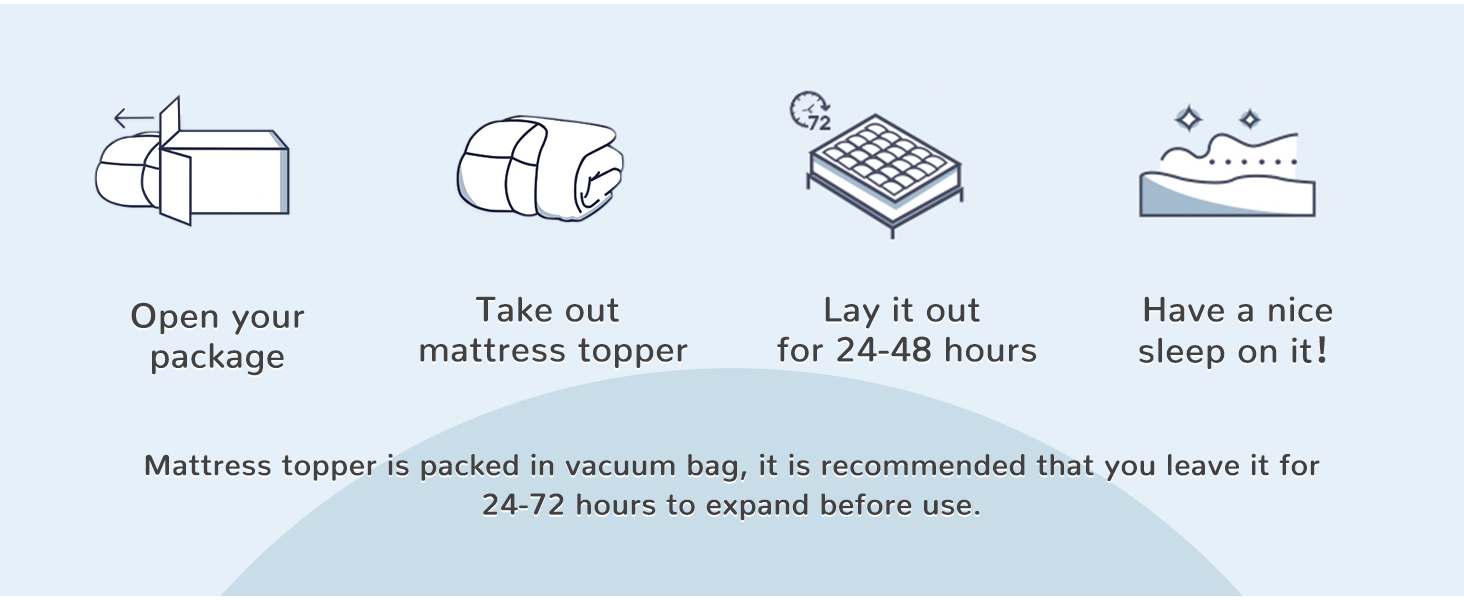 72

Open your package

Take out mattress topper

Lay it out for 24-48 hours

Have a nice sleep on it!

Mattress topper is packed in vacuum bag, it is recommended that you leave it for 24-72 hours to expand before use.